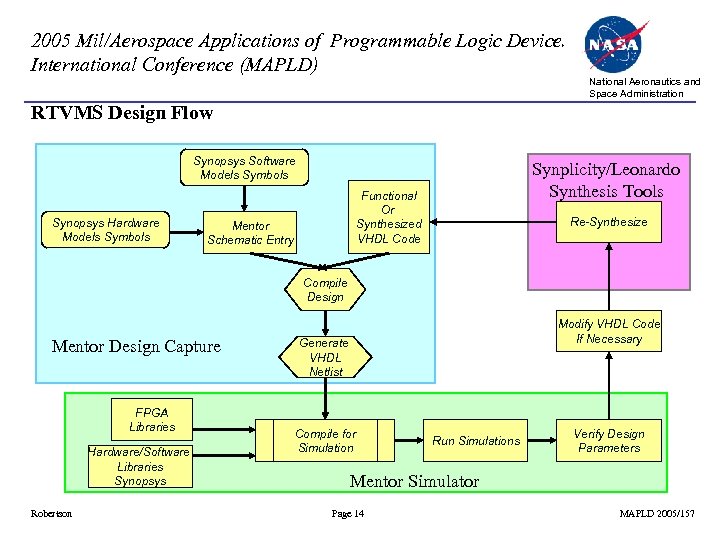 2005 Mil/Aerospace Applications of Programmable Logic Device. International Conference (MAPLD)

NASA

National Aeronautics and Space Administration

RTVMS Design Flow

Synopsys Software Models Symbols

Synopsys Hardware Models Symbols

Mentor Schematic Entry

Functional Or Synthesized VHDL Code

Compile Design

Generate VHDL Netlist

Mentor Design Capture

Synplicity/Leonardo Synthesis Tools

Re-Synthesize

Modify VHDL Code If Necessary

FPGA Libraries

Hardware/Software Libraries Synopsys

Compile for Simulation

Run Simulations

Verify Design Parameters

Mentor Simulator

Robertson

Page 14

MAPLD 2005/157